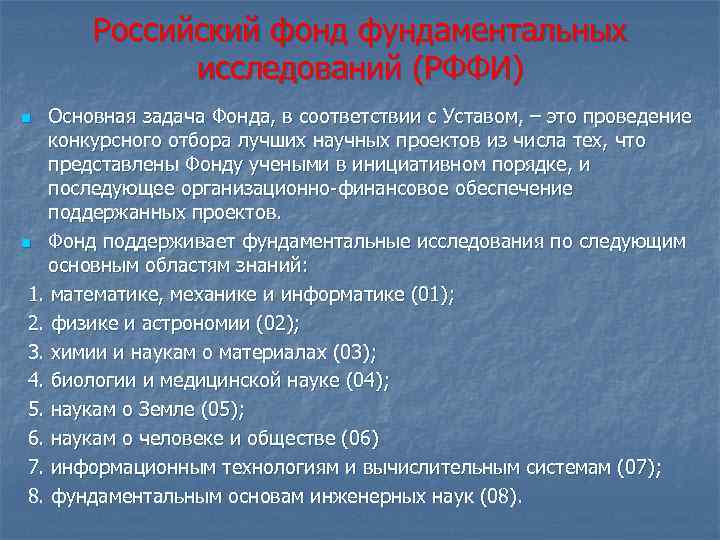 Российский фонд фундаментальных исследований (РФФИ)

Основная задача Фонда, в соответствии с Уставом, – это проведение конкурсного отбора лучших научных проектов из числа тех, что представлены Фонду учеными в инициативном порядке, и последующее организационно-финансовое обеспечение поддержанных проектов.

Фонд поддерживает фундаментальные исследования по следующим основным областям знаний:

1. математике, механике и информатике (01);
2. физике и астрономии (02);
3. химии и наукам о материалах (03);
4. биологии и медицинской науке (04);
5. наукам о Земле (05);
6. наукам о человеке и обществе (06)
7. информационным технологиям и вычислительным системам (07);
8. фундаментальным основам инженерных наук (08).